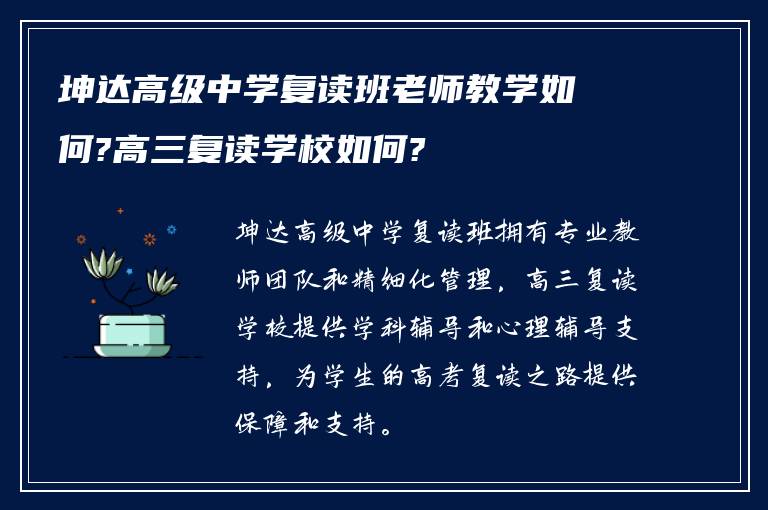 坤达高级中学复读班老师教学如何?高三复读学校如何?

坤达高级中学复读班拥有专业教师团队和精细化管理，高三复读学校提供学科辅导和心理辅导支持，为学生的高考复读之路提供保障和支持。